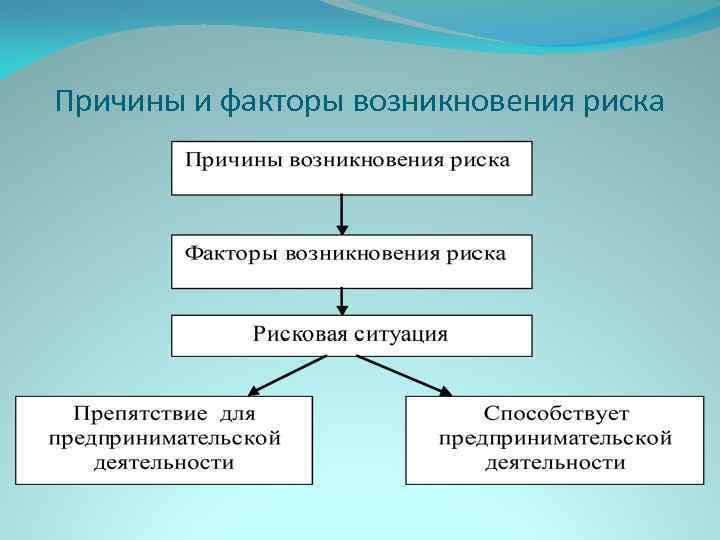 Причины и факторы возникновения риска

Причины возникновения риска

Факторы возникновения риска

Рисковая ситуация

Препятствие для предпринимательской деятельности

Способствует предпринимательской деятельности